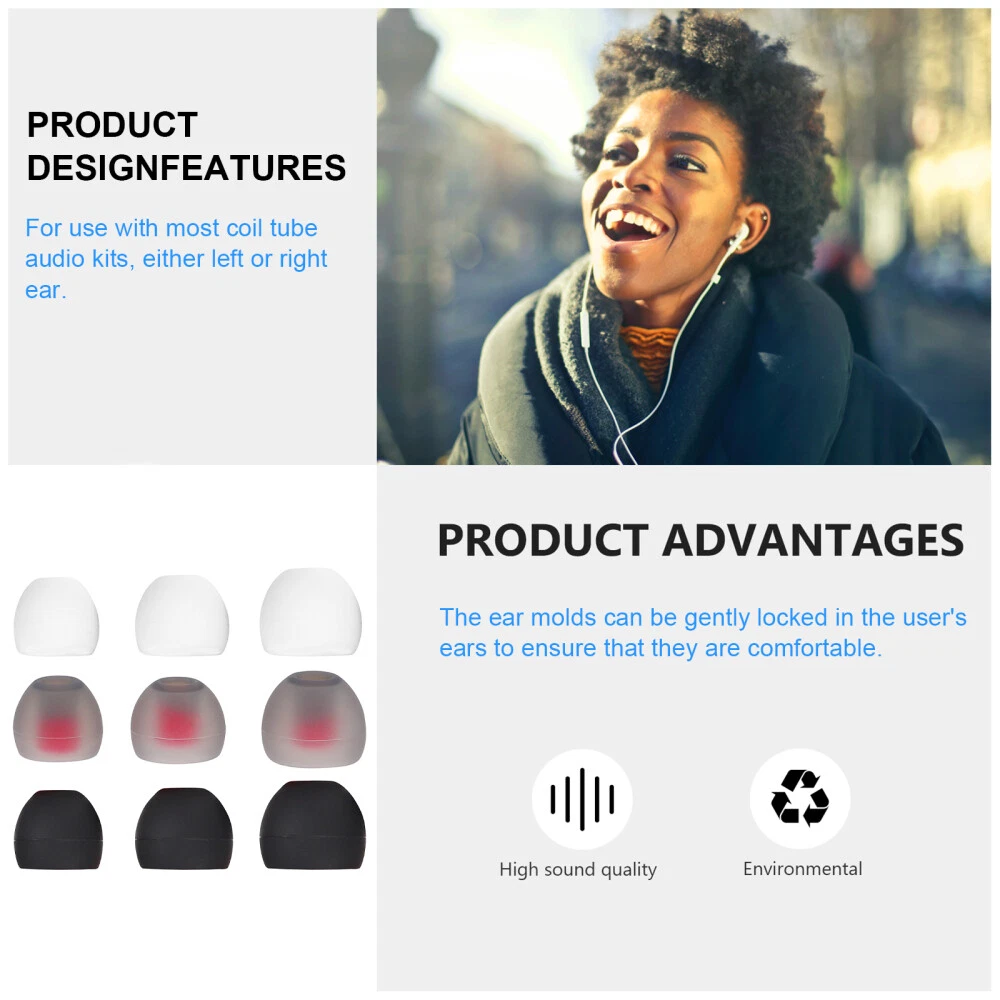 PRODUCT DESIGNFEATURES

For use with most coil tube audio kits, either left or right ear.

PRODUCT ADVANTAGES

The ear molds can be gently locked in the user's ears to ensure that they are comfortable.

High sound quality

Environmental